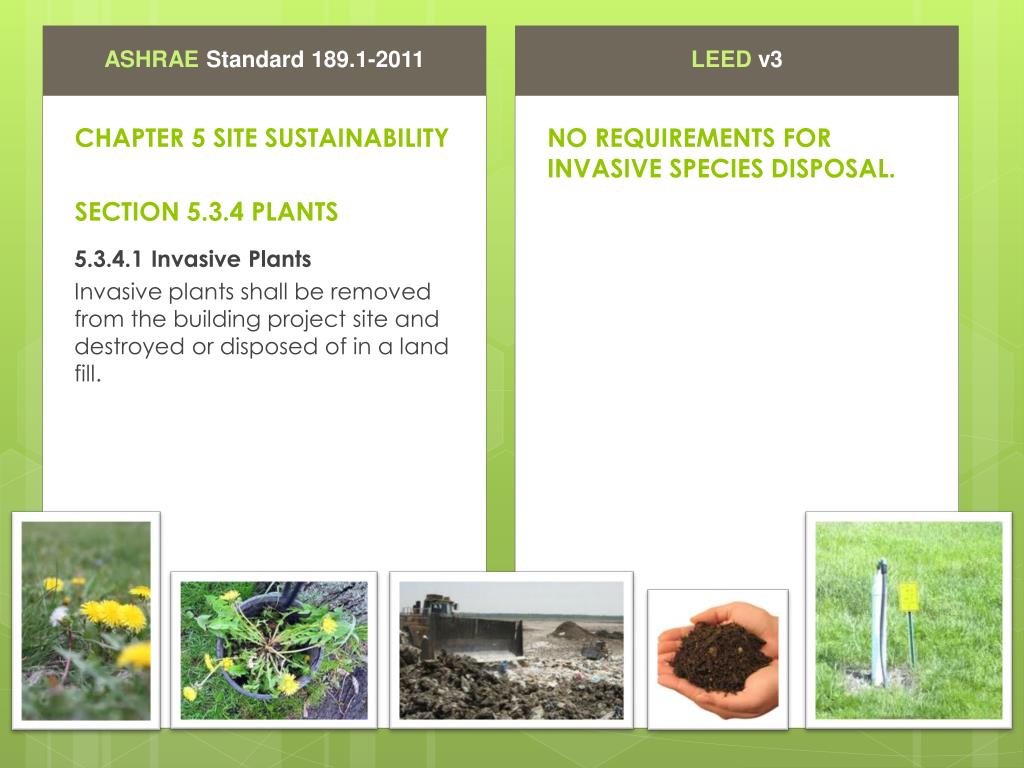 ASHRAE Standard 189.1-2011

CHAPTER 5 SITE SUSTAINABILITY

SECTION 5.3.4 PLANTS

5.3.4.1 Invasive Plants

Invasive plants shall be removed from the building project site and destroyed or disposed of in a land fill.

LEED v3

NO REQUIREMENTS FOR INVASIVE SPECIES DISPOSAL.